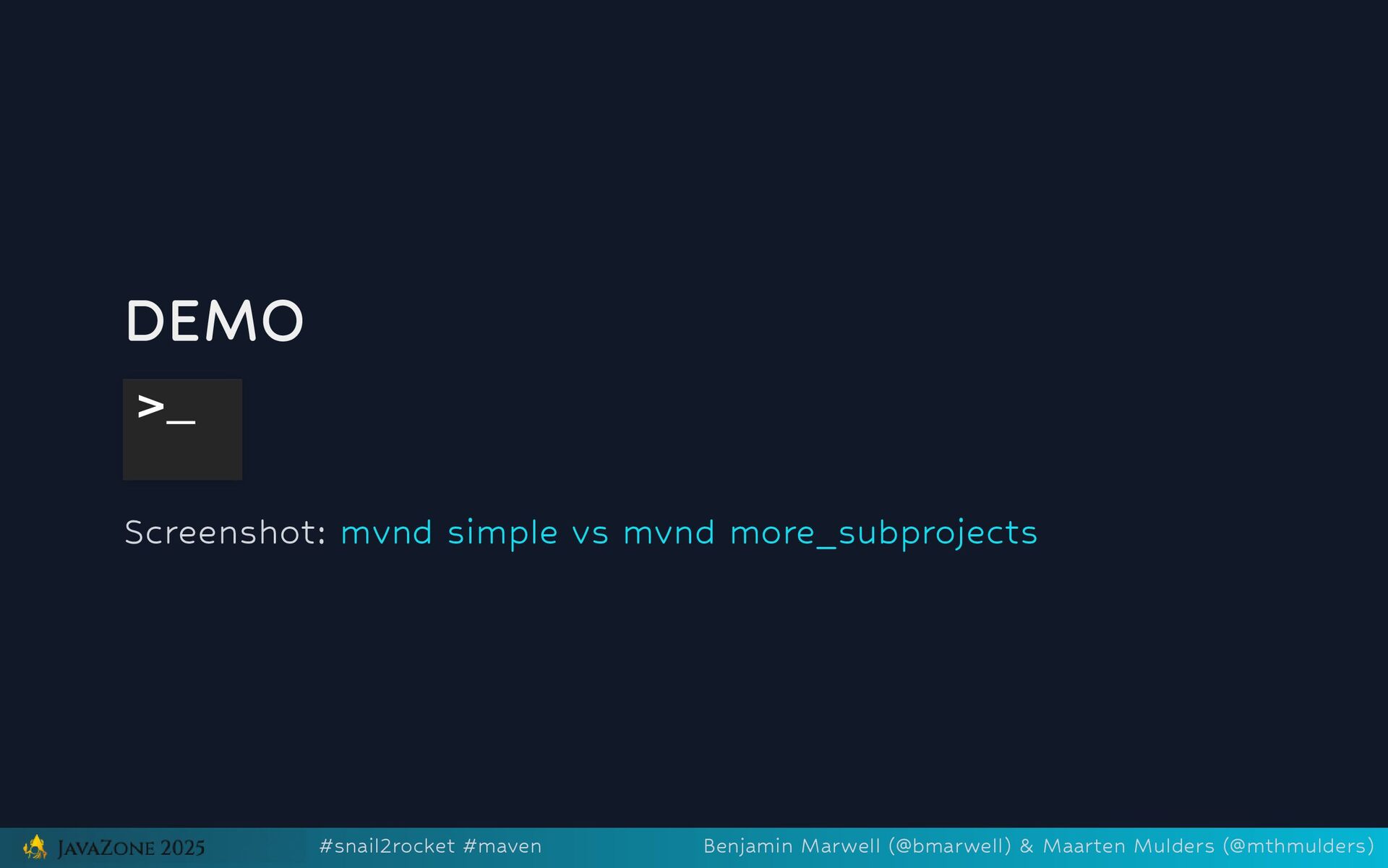 DEMO

>_

Screenshot: mvnd simple vs mvnd more_subprojects

JAVAZONE 2025 #snail2rocket #maven Benjamin Marwell (@bmarwell) & Maarten Mulders (@mthmulders)